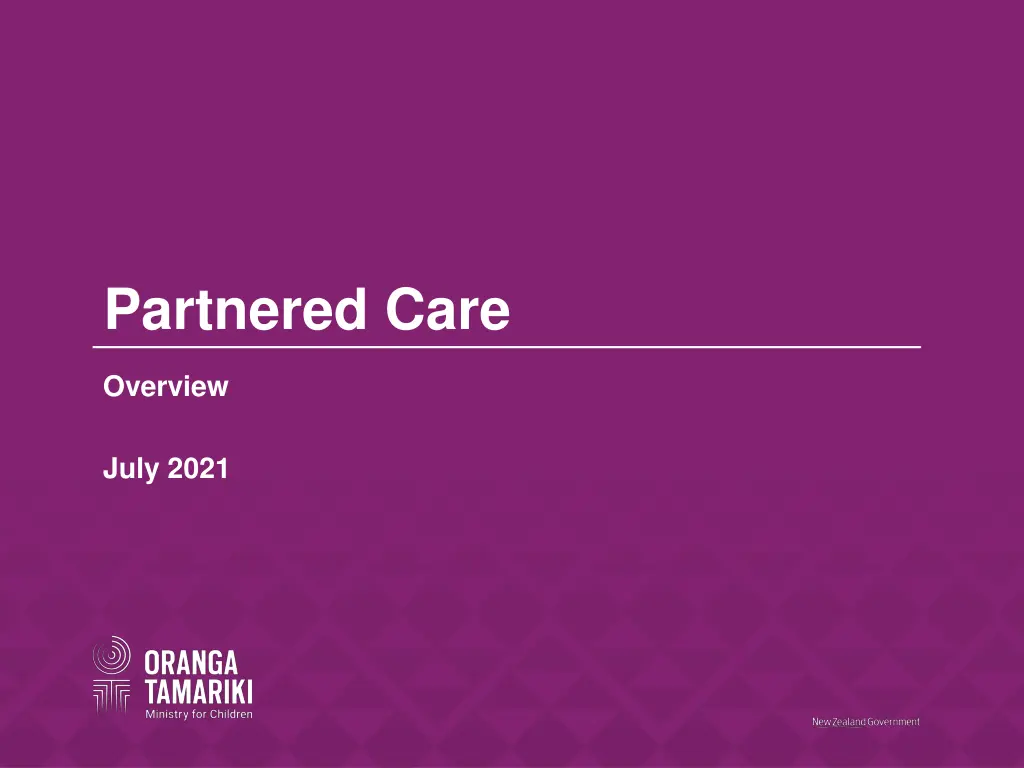 Partnered Care

Overview

July 2021

ORANGA TAMARIKI
Ministry for Children

New Zealand Government